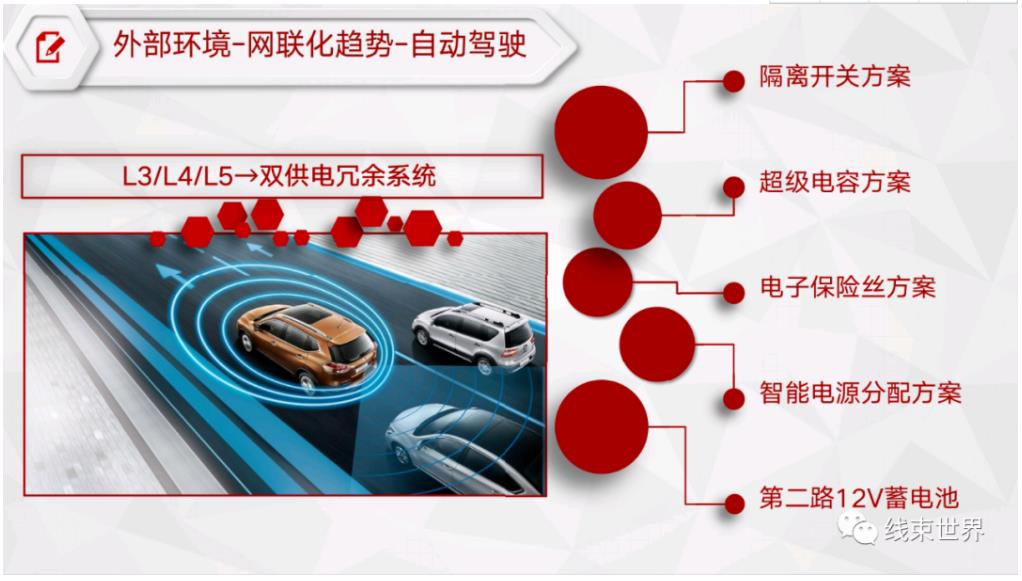 外部环境-网联化趋势-自动驾驶

L3/L4/L5→双供电冗余系统

隔离开关方案

超级电容方案

电子保险丝方案

智能电源分配方案

第二路12V蓄电池

线束世界